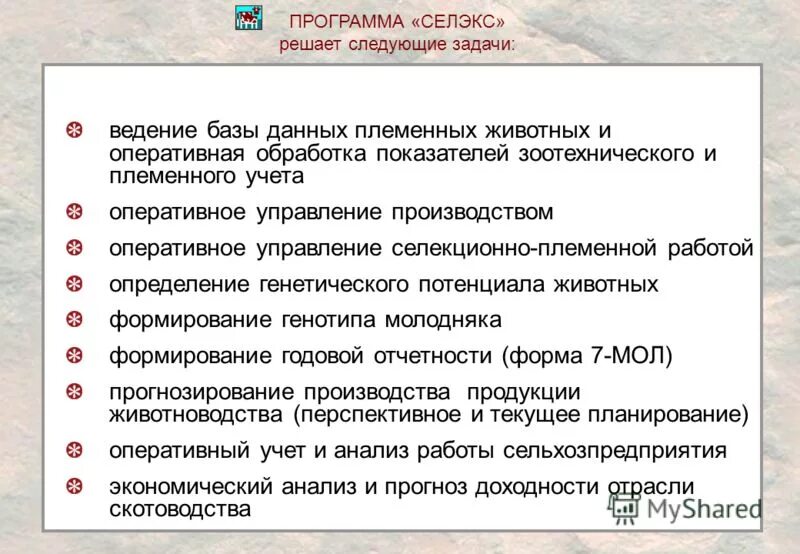 ПРОГРАММА «СЕЛЭКС»
решает следующие задачи:

ведение базы данных племенных животных и оперативная обработка показателей зоотехнического и племенного учета

оперативное управление производством

оперативное управление селекционно-племенной работой

определение генетического потенциала животных

формирование генотипа молодняка

формирование годовой отчетности (форма 7-МОЛ)

прогнозирование производства продукции животноводства (перспективное и текущее планирование)

оперативный учет и анализ работы сельхозпредприятия

экономический анализ и прогноз доходности отрасли скотоводства

MyShared